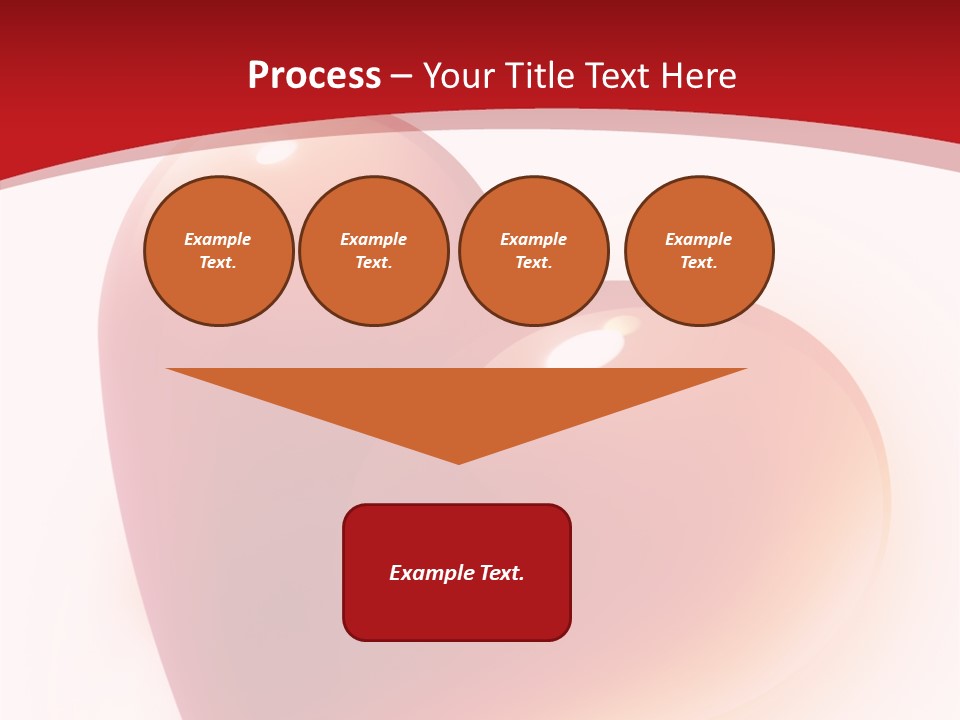 Process – Your Title Text Here

Example Text.

Example Text.

Example Text.

Example Text.

Example Text.